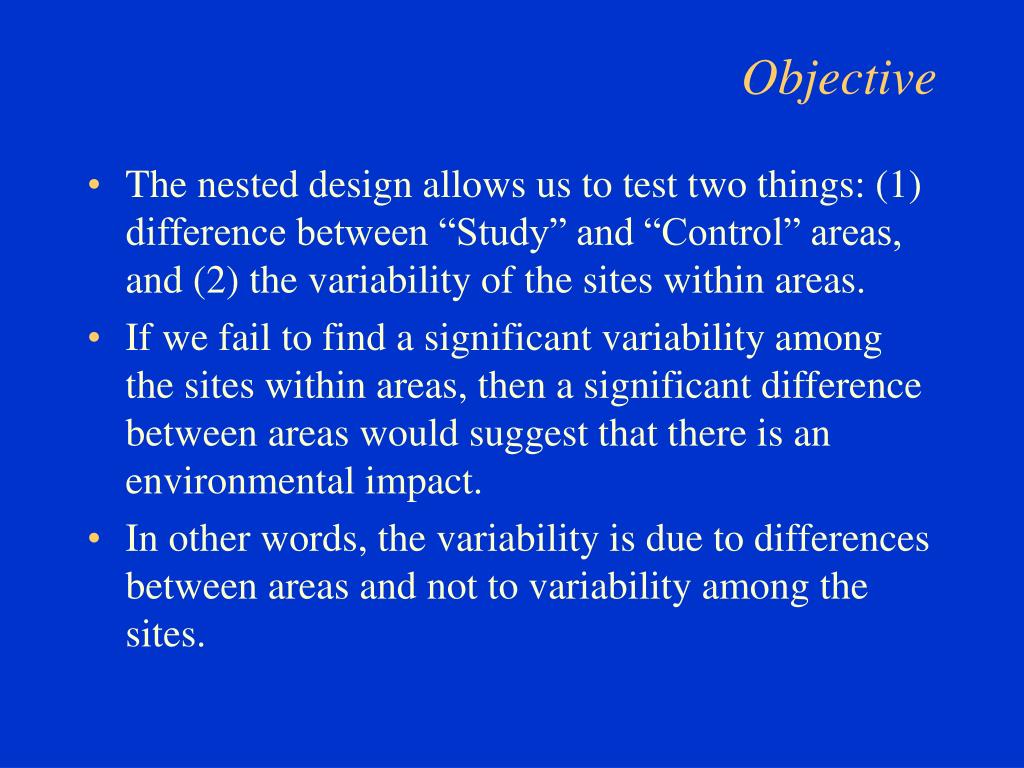 Objective

• The nested design allows us to test two things: (1) difference between “Study” and “Control” areas, and (2) the variability of the sites within areas.

• If we fail to find a significant variability among the sites within areas, then a significant difference between areas would suggest that there is an environmental impact.

• In other words, the variability is due to differences between areas and not to variability among the sites.